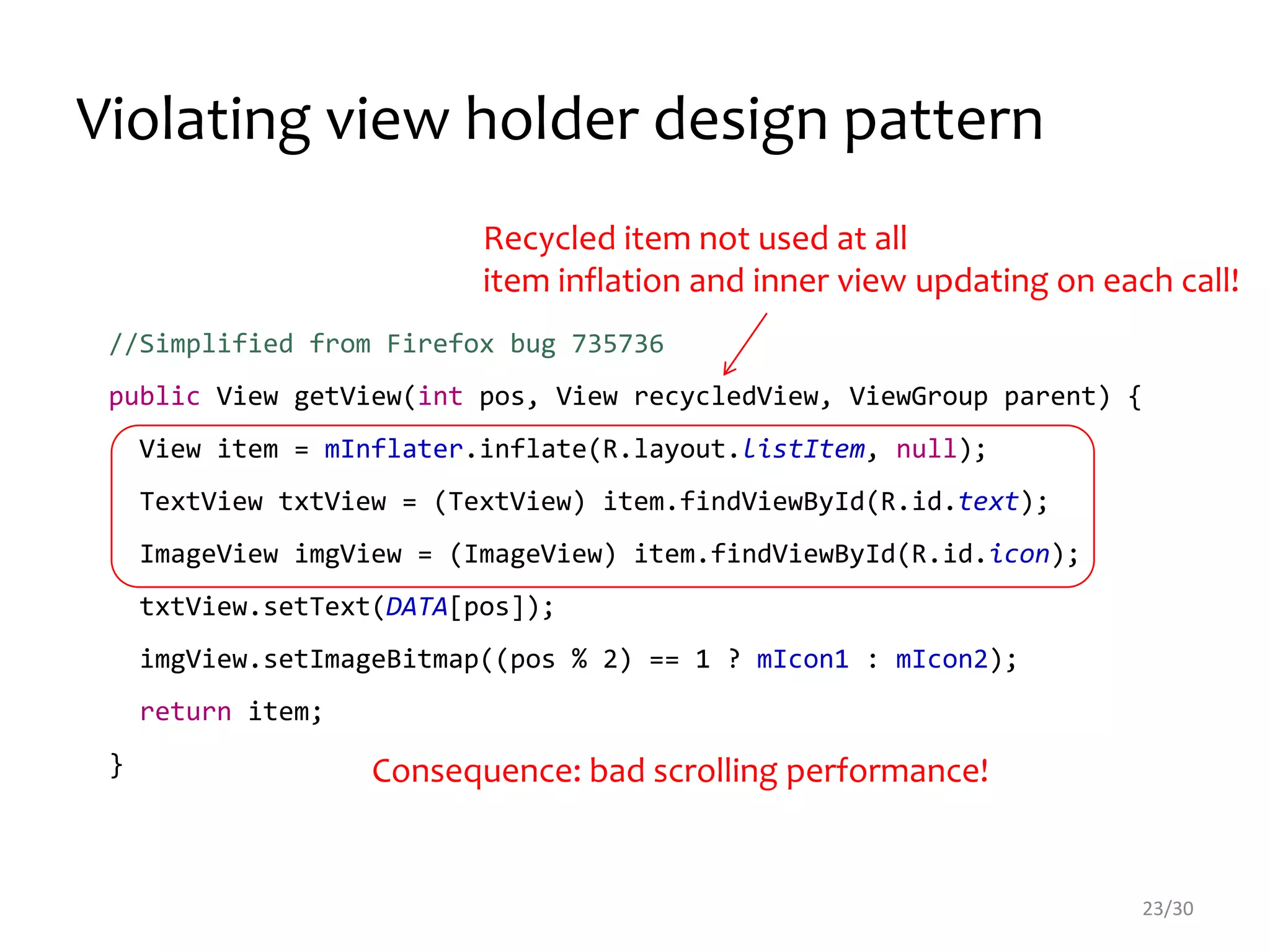 Violating view holder design pattern

Recycled item not used at all
item inflation and inner view updating on each call!

//Simplified from Firefox bug 735736
public View getView(int pos, View recycledView, ViewGroup parent) {
View item = mInflater.inflate(R.layout.listItem, null);
TextView txtView = (TextView) item.findViewById(R.id.text);
ImageView imgView = (ImageView) item.findViewById(R.id.icon);
txtView.setText(DATA[pos]);
imgView.setImageBitmap((pos % 2) == 1 ? mIcon1 : mIcon2);
return item;
}

Consequence: bad scrolling performance!

23/30